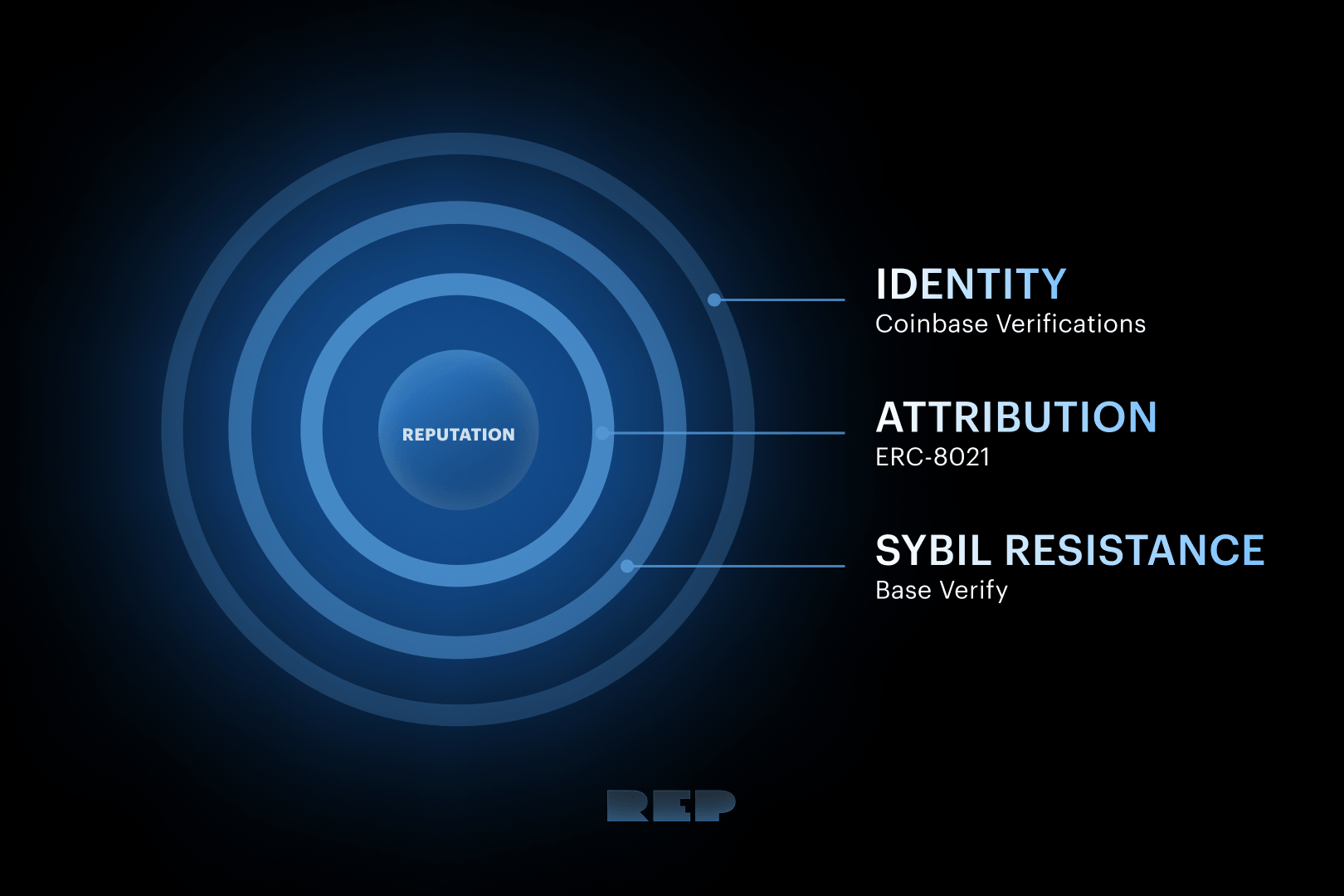 REPUTATION

IDENTITY
Coinbase Verifications

ATTRIBUTION
ERC-8021

SYBIL RESISTANCE
Base Verify

REP